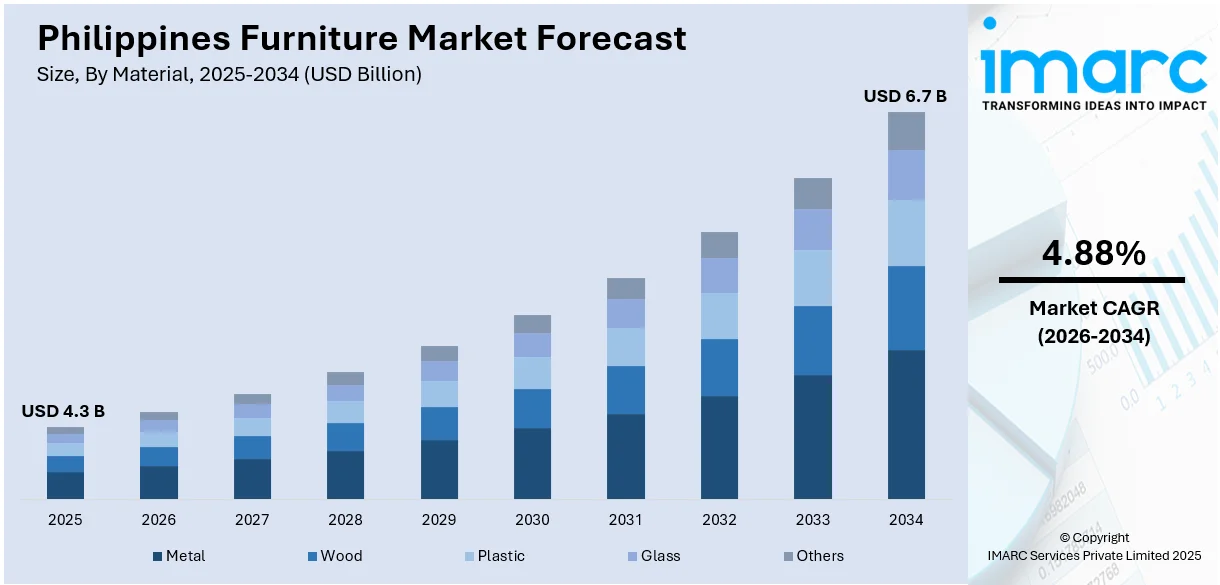 Philippines Furniture Market Forecast
Size, By Material, 2025-2034 (USD Billion)

USD 4.3 B

USD 6.7 B

2025 2026 2027 2028 2029 2030 2031 2032 2033 2034

Metal Wood Plastic Glass Others

imarc
TRANSFORMING IDEAS INTO IMPACT

4.88%
Market CAGR
(2026-2034)

© Copyright
IMARC Services Private Limited 2025